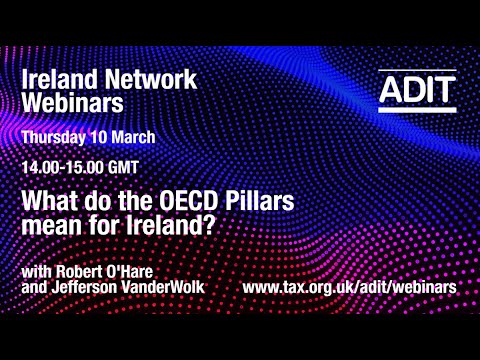 Ireland Network Webinars

ADIT

Thursday 10 March

14.00-15.00 GMT

What do the OECD Pillars mean for Ireland?

with Robert O'Hare and Jefferson VanderWolk

www.tax.org.uk/adit/webinars